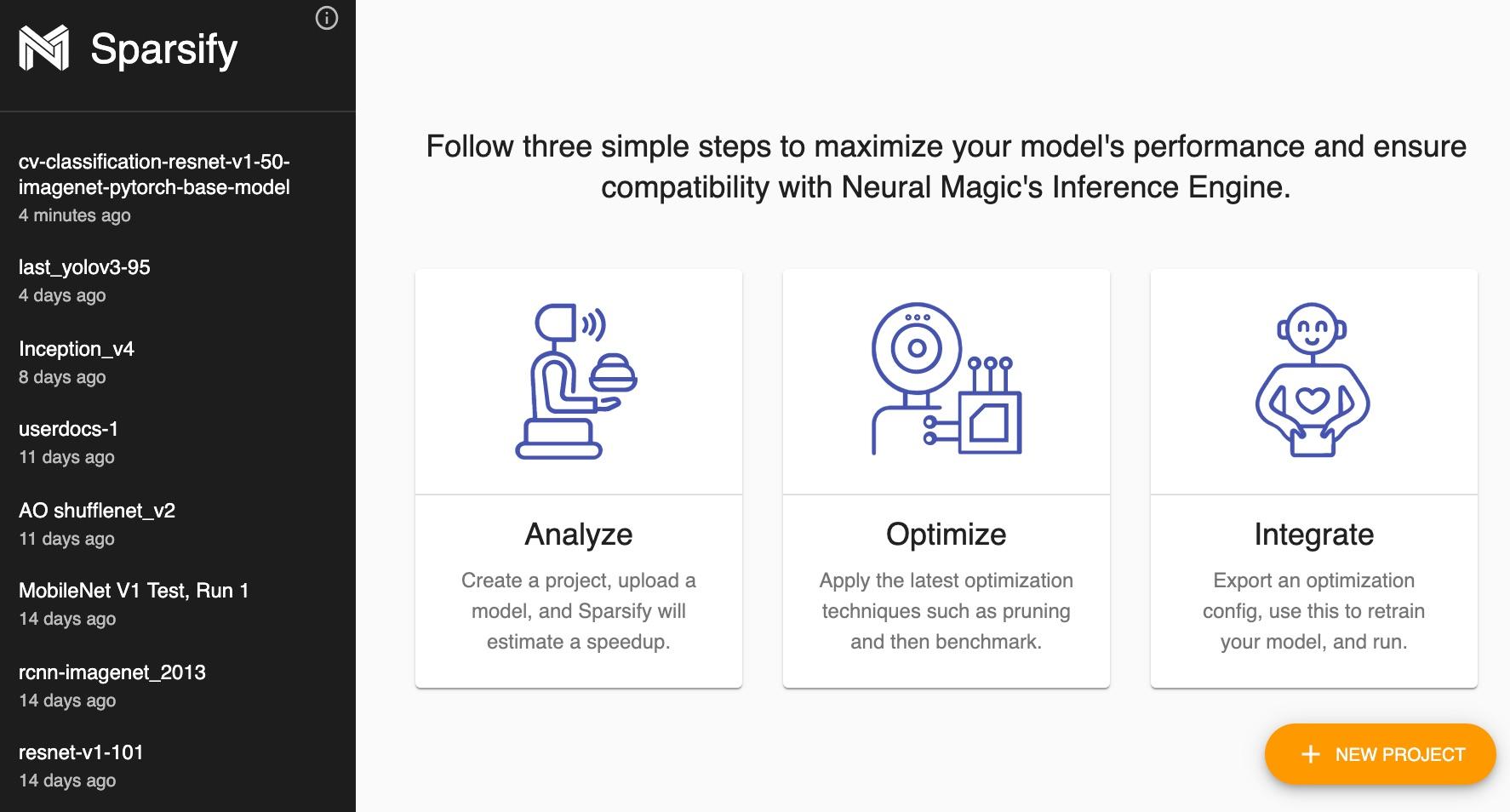 Sparsify

cv-classification-resnet-v1-50-imagenet-pytorch-base-model
4 minutes ago

last_yolov3-95
4 days ago

Inception_v4
8 days ago

userdocs-1
11 days ago

AO shufflenet_v2
11 days ago

MobileNet V1 Test, Run 1
14 days ago

rcnn-imagenet_2013
14 days ago

resnet-v1-101
14 days ago

Follow three simple steps to maximize your model's performance and ensure compatibility with Neural Magic's Inference Engine.

Analyze

Create a project, upload a model, and Sparsify will estimate a speedup.

Optimize

Apply the latest optimization techniques such as pruning and then benchmark.

Integrate

Export an optimization config, use this to retrain your model, and run.

+ NEW PROJECT